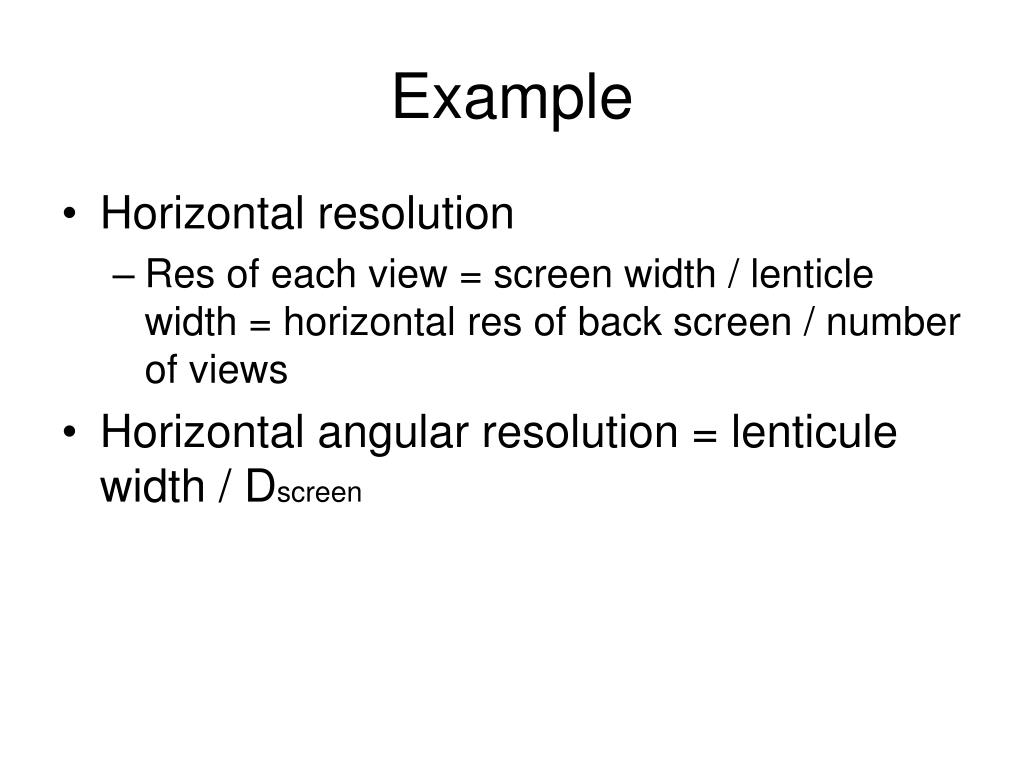 Example

• Horizontal resolution
– Res of each view = screen width / lenticle width = horizontal res of back screen / number of views
• Horizontal angular resolution = lenticule width / $D_{screen}$